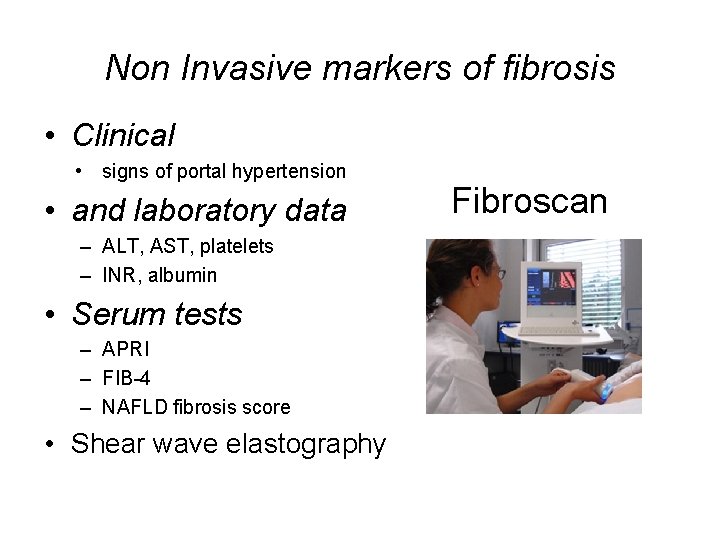 Non Invasive markers of fibrosis

• Clinical
  • signs of portal hypertension
• and laboratory data
  – ALT, AST, platelets
  – INR, albumin
• Serum tests
  – APRI
  – FIB-4
  – NAFLD fibrosis score
• Shear wave elastography

Fibroscan